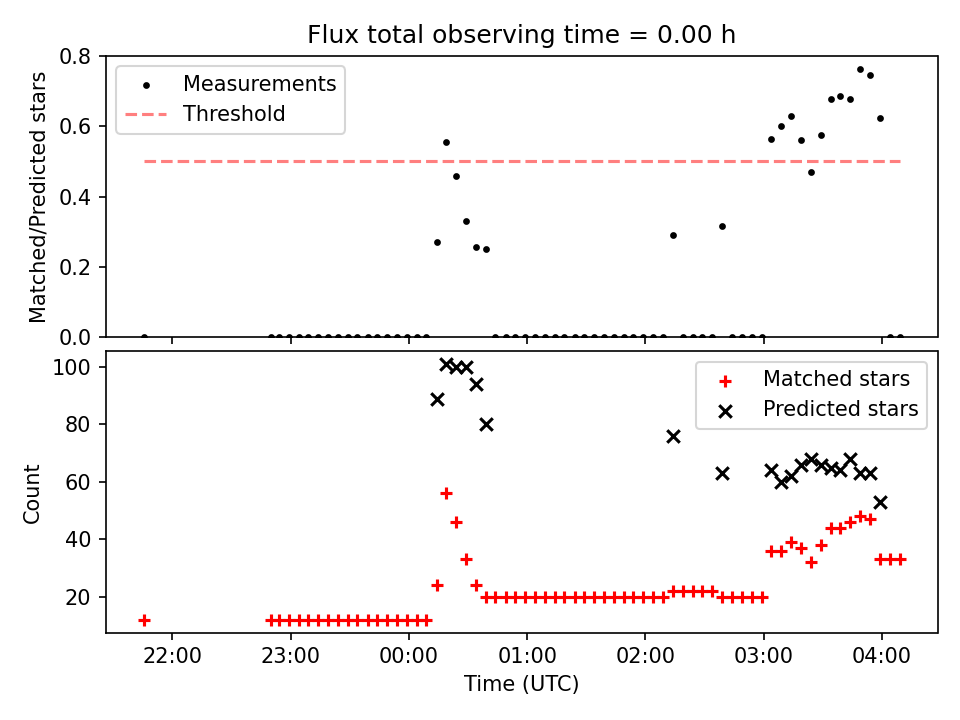 Flux total observing time = 0.00 h

Measurements
Threshold

Matched/Predicted stars

0.8
0.6
0.4
0.2
0.0

Matched stars
Predicted stars

Count

100
80
60
40
20

22:00
23:00
00:00
01:00
02:00
03:00
04:00

Time (UTC)